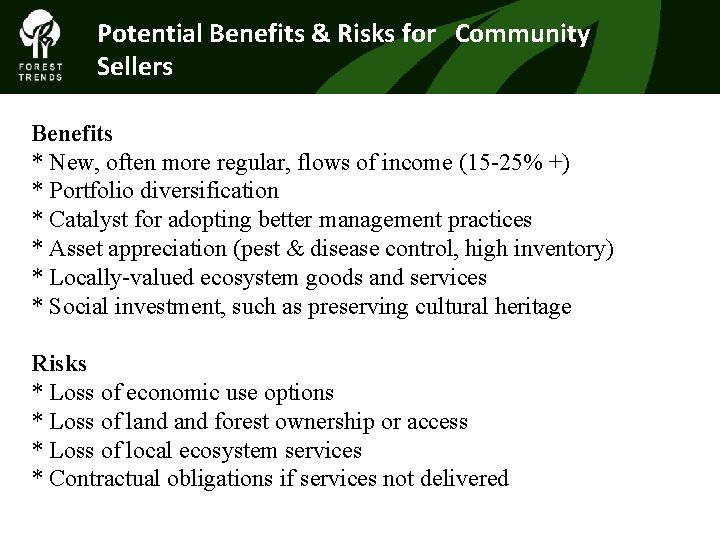 FOREST TRENDS

Potential Benefits & Risks for Community Sellers

Benefits
* New, often more regular, flows of income (15-25% +)
* Portfolio diversification
* Catalyst for adopting better management practices
* Asset appreciation (pest & disease control, high inventory)
* Locally-valued ecosystem goods and services
* Social investment, such as preserving cultural heritage

Risks
* Loss of economic use options
* Loss of land and forest ownership or access
* Loss of local ecosystem services
* Contractual obligations if services not delivered